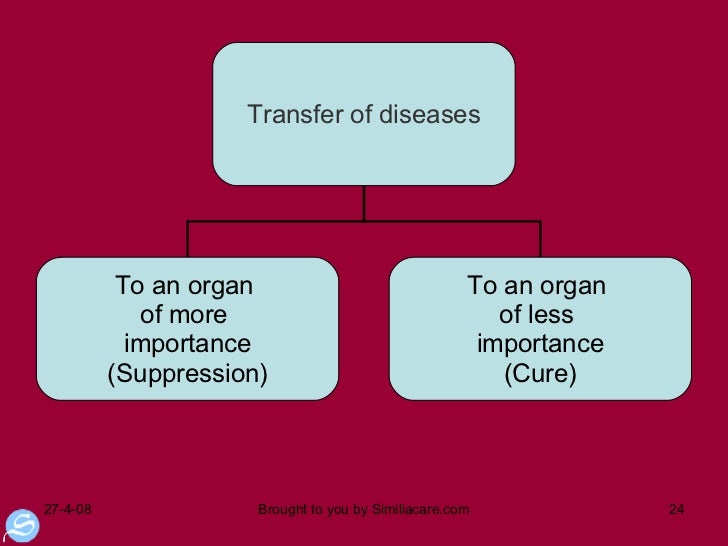 Transfer of diseases

To an organ of more importance (Suppression)

To an organ of less importance (Cure)

27-4-08

Brought to you by Similiacare.com

24